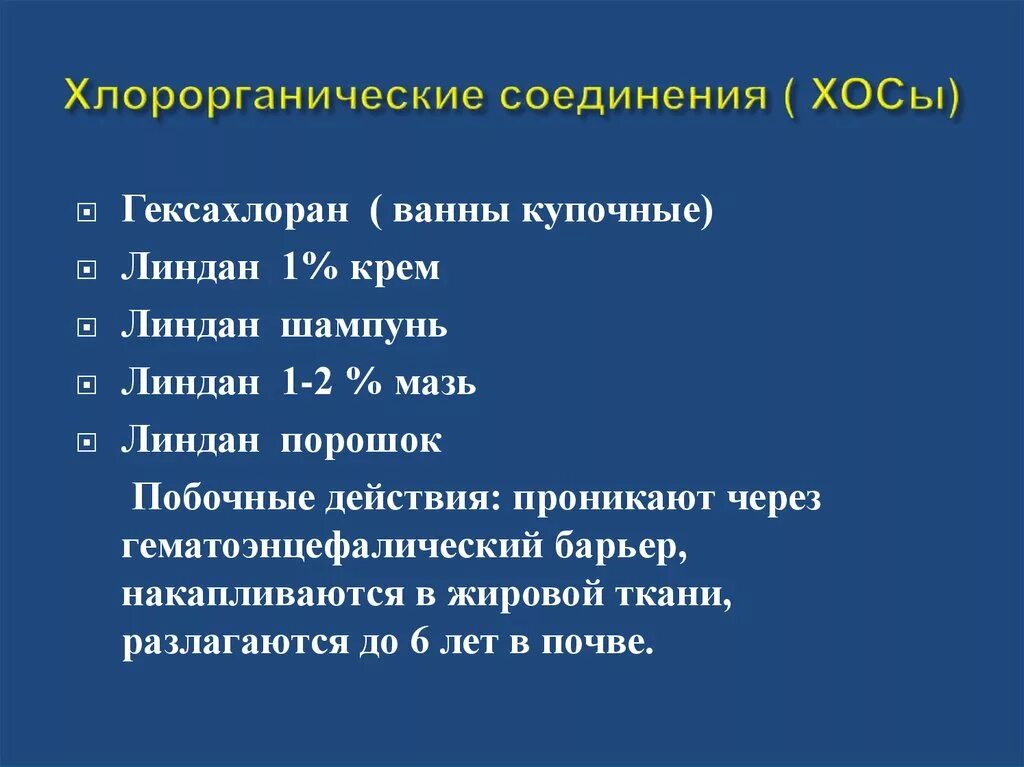 Хлорорганические соединения ( ХОСы)

Гексахлоран ( ванны купочные)
Линдан 1% крем
Линдан шампунь
Линдан 1-2 % мазь
Линдан порошок

Побочные действия: проникают через гематоэнцефалический барьер, накапливаются в жировой ткани, разлагаются до 6 лет в почве.